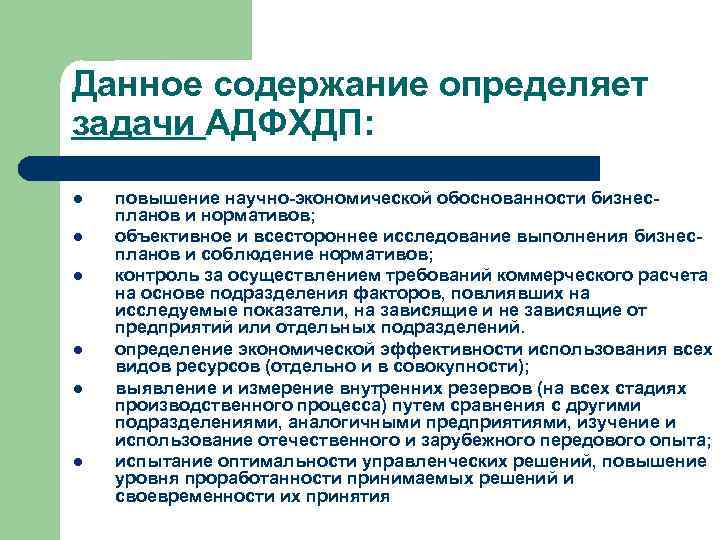 Данное содержание определяет задачи АДФХДП:

- повышение научно-экономической обоснованности бизнес-планов и нормативов;
- объективное и всестороннее исследование выполнения бизнес-планов и соблюдение нормативов;
- контроль за осуществлением требований коммерческого расчета на основе подразделения факторов, повлиявших на исследуемые показатели, на зависящие и не зависящие от предприятий или отдельных подразделений.
- определение экономической эффективности использования всех видов ресурсов (отдельно и в совокупности);
- выявление и измерение внутренних резервов (на всех стадиях производственного процесса) путем сравнения с другими подразделениями, аналогичными предприятиями, изучение и использование отечественного и зарубежного передового опыта;
- испытание оптимальности управленческих решений, повышение уровня проработанности принимаемых решений и своевременности их принятия